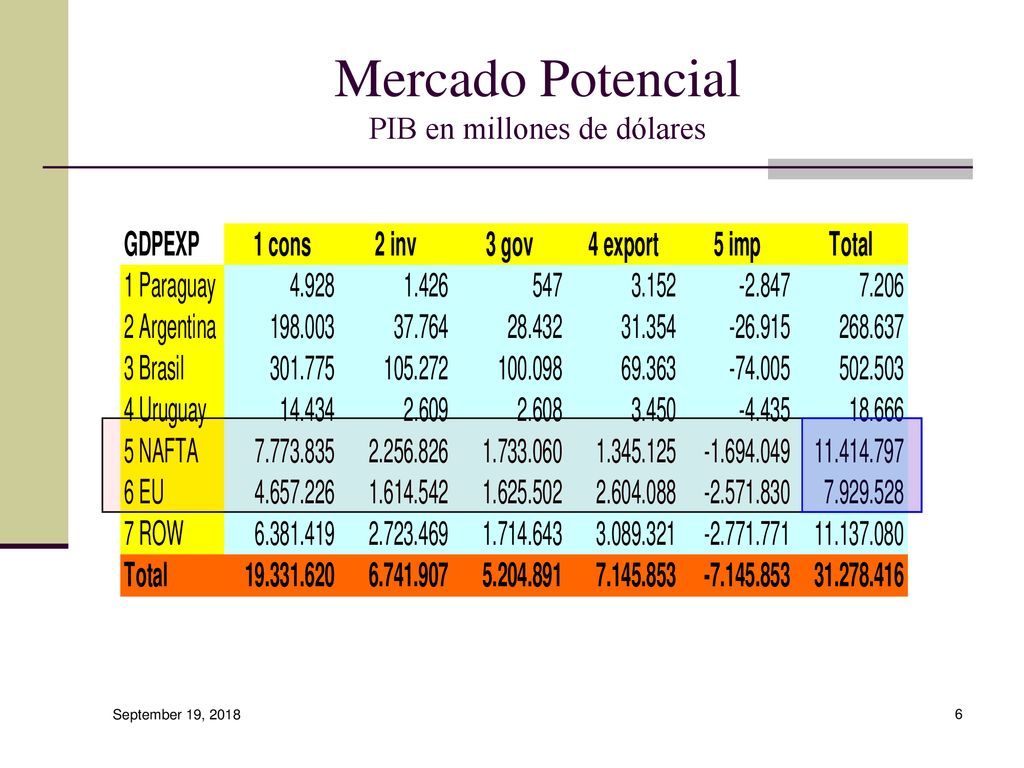 Mercado Potencial
PIB en millones de dólares

| GDPEXP | 1 cons | 2 inv | 3 gov | 4 export | 5 imp | Total |
|---|---|---|---|---|---|---|
| 1 Paraguay | 4.928 | 1.426 | 547 | 3.152 | -2.847 | 7.206 |
| 2 Argentina | 198.003 | 37.764 | 28.432 | 31.354 | -26.915 | 268.637 |
| 3 Brasil | 301.775 | 105.272 | 100.098 | 69.363 | -74.005 | 502.503 |
| 4 Uruguay | 14.434 | 2.609 | 2.608 | 3.450 | -4.435 | 18.666 |
| 5 NAFTA | 7.773.835 | 2.256.826 | 1.733.060 | 1.345.125 | -1.694.049 | 11.414.797 |
| 6 EU | 4.657.226 | 1.614.542 | 1.625.502 | 2.604.088 | -2.571.830 | 7.929.528 |
| 7 ROW | 6.381.419 | 2.723.469 | 1.714.643 | 3.089.321 | -2.771.771 | 11.137.080 |
| Total | 19.331.620 | 6.741.907 | 5.204.891 | 7.145.853 | -7.145.853 | 31.278.416 |

September 19, 2018

6